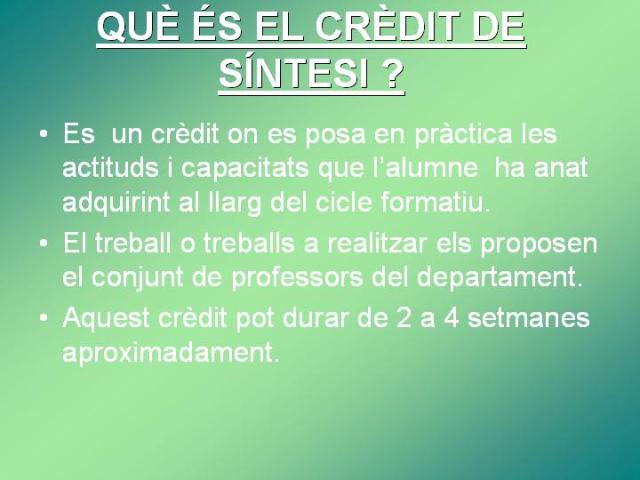 QUÈ ÉS EL CRÈDIT DE SÍNTESI ?

• Es un crèdit on es posa en pràctica les actituds i capacitats que l'alumne ha anat adquirint al llarg del cicle formatiu.

• El treball o treballs a realitzar els proposen el conjunt de professors del departament.

• Aquest crèdit pot durar de 2 a 4 setmanes aproximadament.